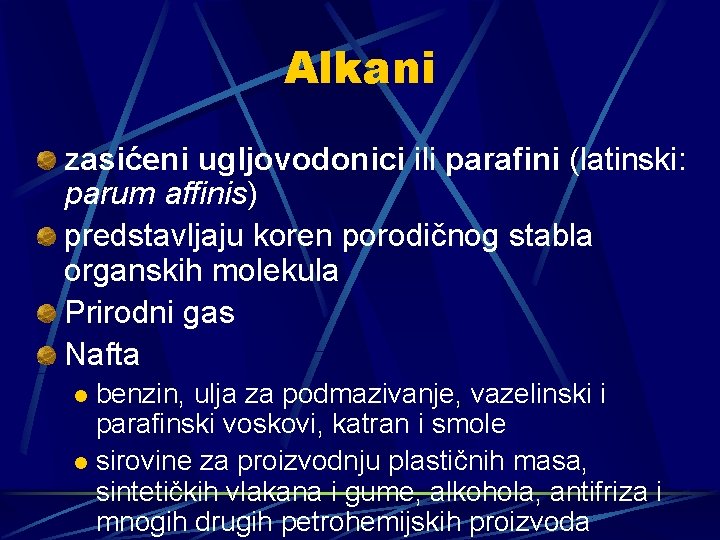 Alkani

zasićeni ugljovodonici ili parafini (latinski: parum affinis)

predstavljaju koren porodičnog stabla organskih molekula

Prirodni gas

Nafta

benzin, ulja za podmazivanje, vazelinski i parafinski voskovi, katran i smole

sirovine za proizvodnju plastičnih masa, sintetičkih vlakana i gume, alkohola, antifriza i mnogih drugih petrohemijskih proizvoda